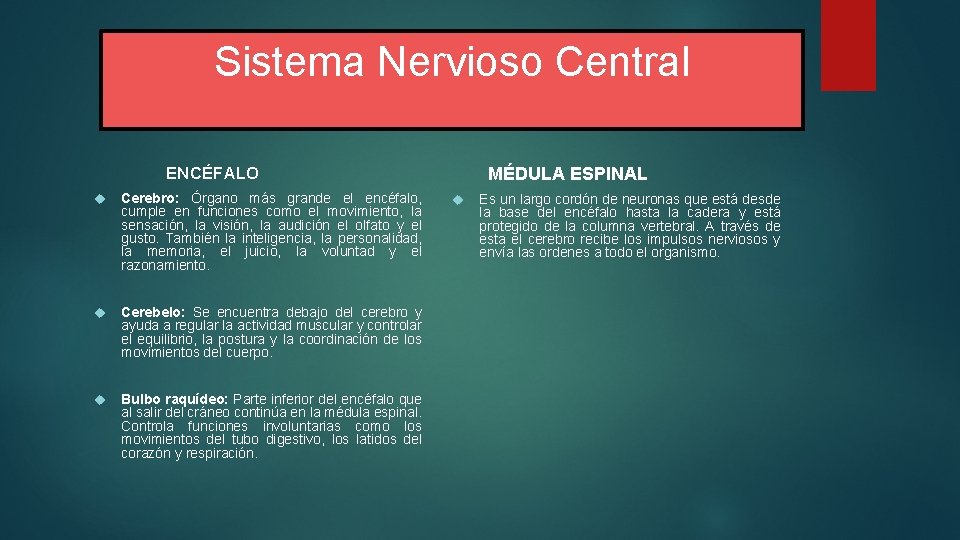 Sistema Nervioso Central

ENCÉFALO

Cerebro: Órgano más grande el encéfalo, cumple en funciones como el movimiento, la sensación, la visión, la audición el olfato y el gusto. También la inteligencia, la personalidad, la memoria, el juicio, la voluntad y el razonamiento.

Cerebelo: Se encuentra debajo del cerebro y ayuda a regular la actividad muscular y controlar el equilibrio, la postura y la coordinación de los movimientos del cuerpo.

Bulbo raquídeo: Parte inferior del encéfalo que al salir del cráneo continúa en la médula espinal. Controla funciones involuntarias como los movimientos del tubo digestivo, los latidos del corazón y respiración.

MÉDULA ESPINAL

Es un largo cordón de neuronas que está desde la base del encéfalo hasta la cadera y está protegido de la columna vertebral. A través de esta el cerebro recibe los impulsos nerviosos y envía las ordenes a todo el organismo.